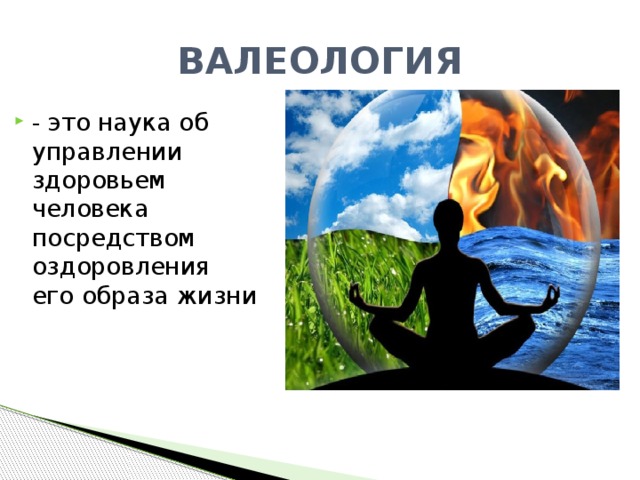 ВАЛЕОЛОГИЯ

- это наука об управлении здоровьем человека посредством оздоровления его образа жизни